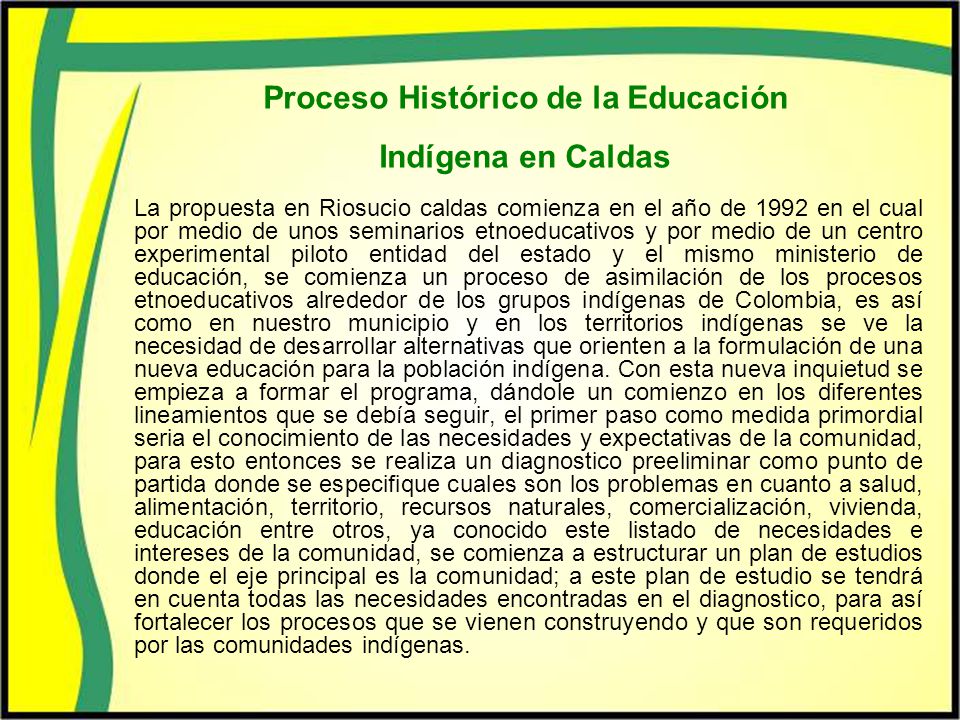 Proceso Histórico de la Educación

Indígena en Caldas

La propuesta en Riosucio caldas comienza en el año de 1992 en el cual por medio de unos seminarios etnoeducativos y por medio de un centro experimental piloto entidad del estado y el mismo ministerio de educación, se comienza un proceso de asimilación de los procesos etnoeducativos alrededor de los grupos indígenas de Colombia, es así como en nuestro municipio y en los territorios indígenas se ve la necesidad de desarrollar alternativas que orienten a la formulación de una nueva educación para la población indígena. Con esta nueva inquietud se empieza a formar el programa, dándole un comienzo en los diferentes lineamientos que se debía seguir, el primer paso como medida primordial seria el conocimiento de las necesidades y expectativas de la comunidad, para esto entonces se realiza un diagnostico preeliminar como punto de partida donde se especifique cuales son los problemas en cuanto a salud, alimentación, territorio, recursos naturales, comercialización, vivienda, educación entre otros, ya conocido este listado de necesidades e intereses de la comunidad, se comienza a estructurar un plan de estudios donde el eje principal es la comunidad; a este plan de estudio se tendrá en cuenta todas las necesidades encontradas en el diagnostico, para así fortalecer los procesos que se vienen construyendo y que son requeridos por las comunidades indígenas.